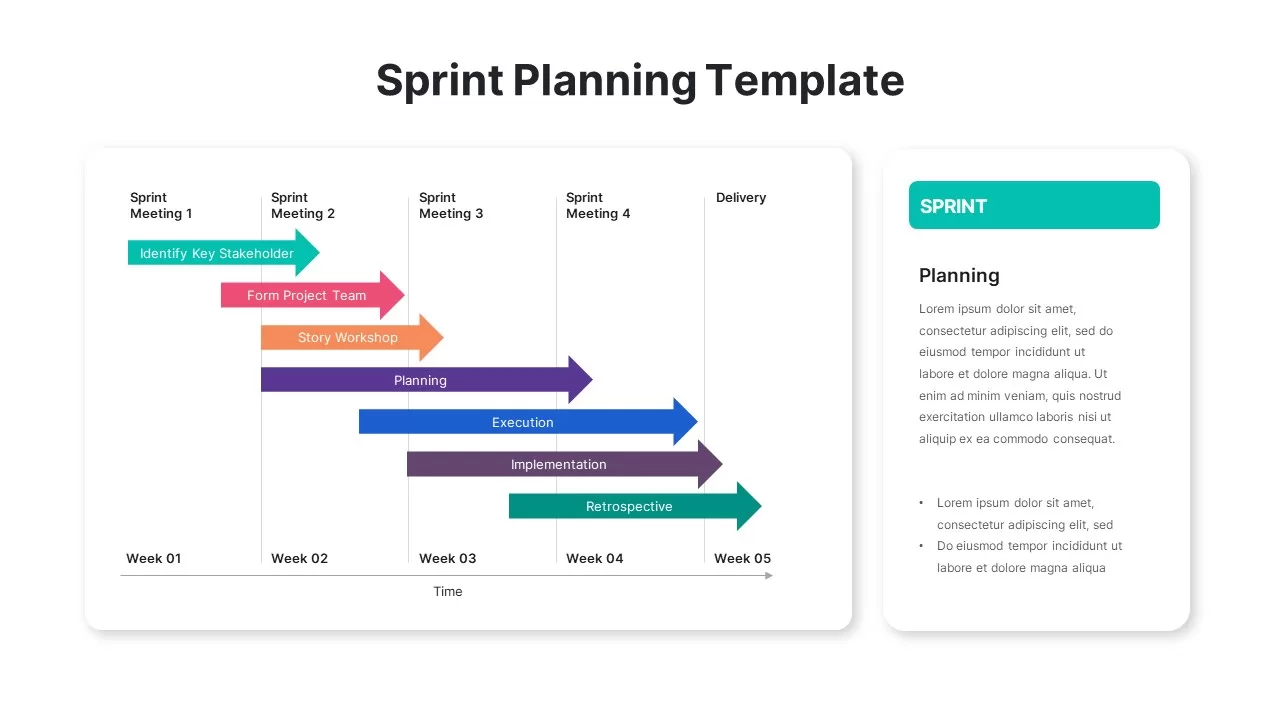 Sprint Planning Template

Sprint Meeting 1

Sprint Meeting 2

Sprint Meeting 3

Sprint Meeting 4

Delivery

Identify Key Stakeholder

Form Project Team

Story Workshop

Planning

Execution

Implementation

Retrospective

Week 01

Week 02

Week 03

Week 04

Week 05

Time

SPRINT

Planning

Lorem ipsum dolor sit amet, consectetur adipiscing elit, sed do eiusmod tempor incididunt ut labore et dolore magna aliqua. Ut enim ad minim veniam, quis nostrud exercitation ullamco laboris nisi ut aliquip ex ea commodo consequat.

• Lorem ipsum dolor sit amet, consectetur adipiscing elit, sed
• Do eiusmod tempor incididunt ut labore et dolore magna aliqua